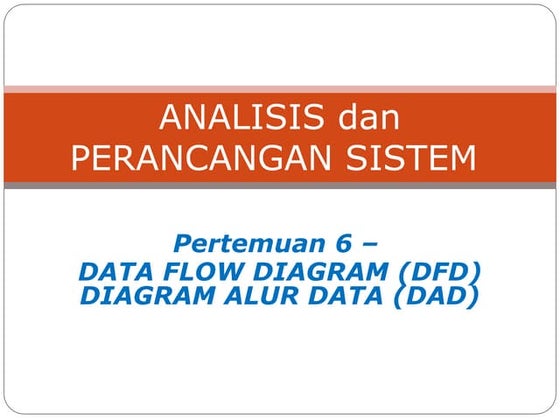 ANALISIS dan
PERANCANGAN SISTEM

Pertemuan 6 –
DATA FLOW DIAGRAM (DFD)
DIAGRAM ALUR DATA (DAD)